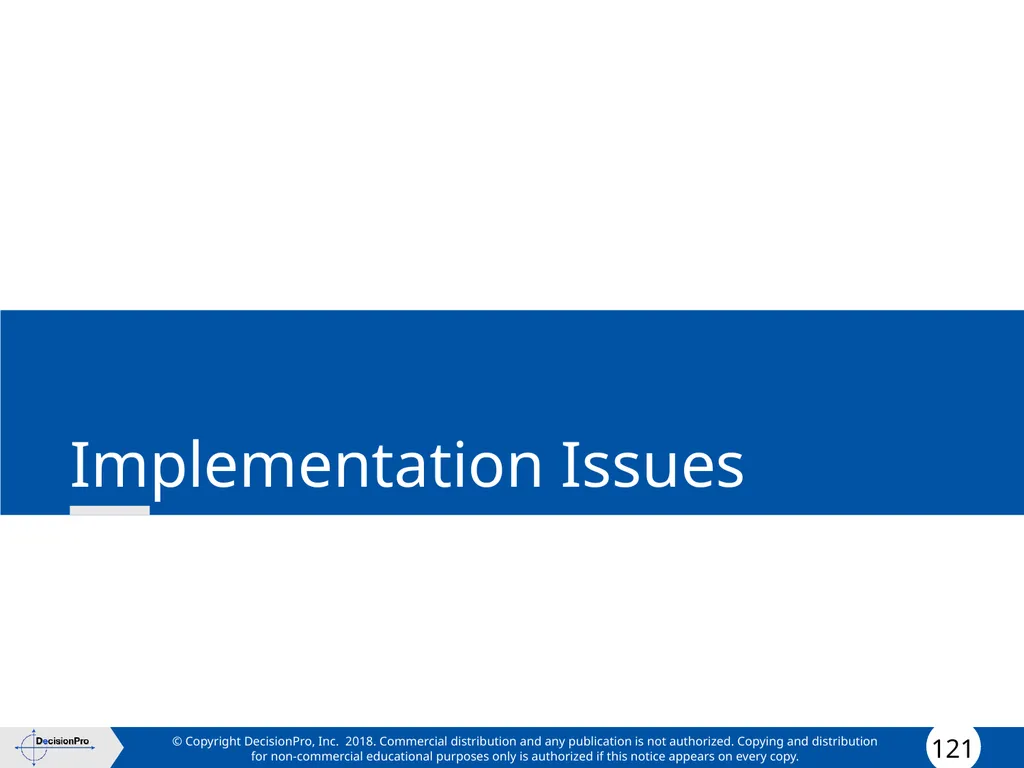 Implementation Issues

DecisionPro

© Copyright DecisionPro, Inc. 2018. Commercial distribution and any publication is not authorized. Copying and distribution for non-commercial educational purposes only is authorized if this notice appears on every copy.

121